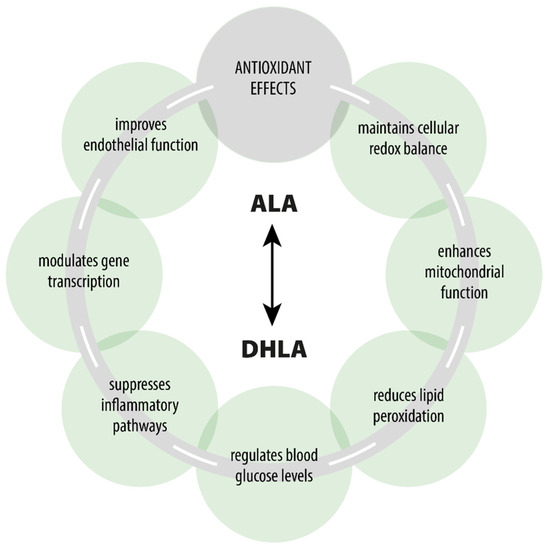 ANTIOXIDANT EFFECTS

maintains cellular redox balance

enhances mitochondrial function

reduces lipid peroxidation

regulates blood glucose levels

suppresses inflammatory pathways

modulates gene transcription

improves endothelial function

ALA

DHLA